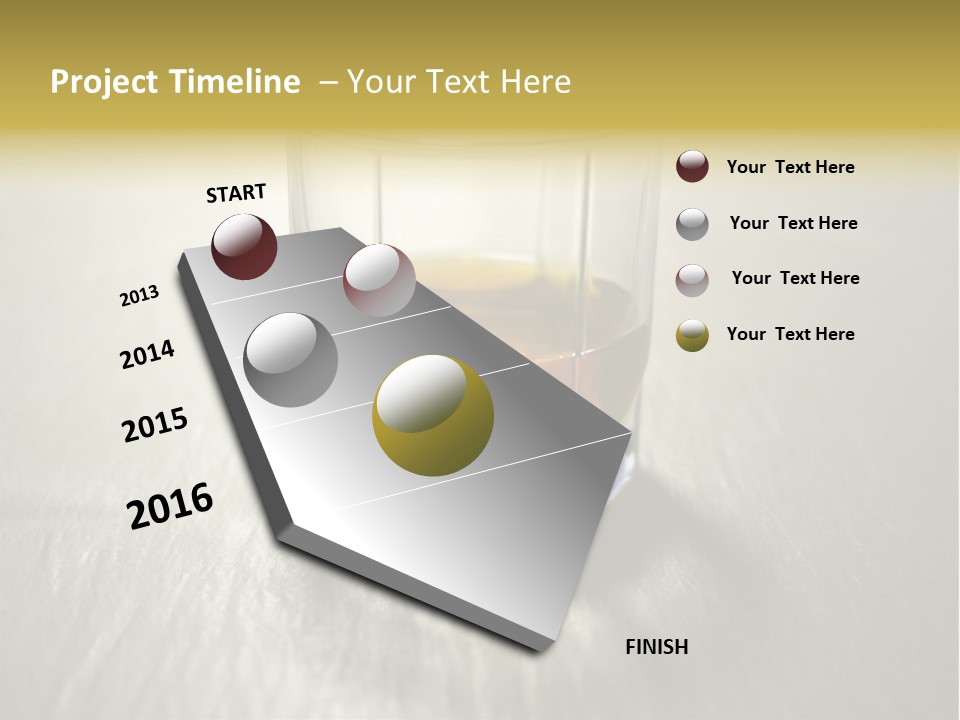 Project Timeline – Your Text Here

START

2013

2014

2015

2016

FINISH

Your Text Here

Your Text Here

Your Text Here

Your Text Here